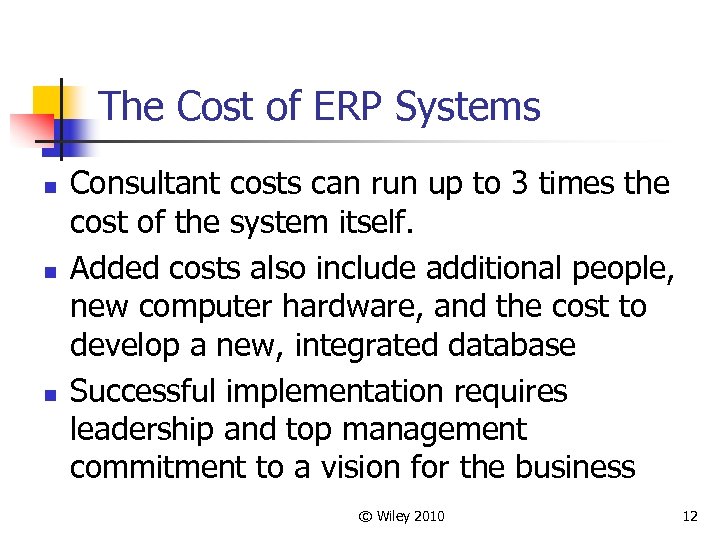 The Cost of ERP Systems

- Consultant costs can run up to 3 times the cost of the system itself.
- Added costs also include additional people, new computer hardware, and the cost to develop a new, integrated database
- Successful implementation requires leadership and top management commitment to a vision for the business

© Wiley 2010

12